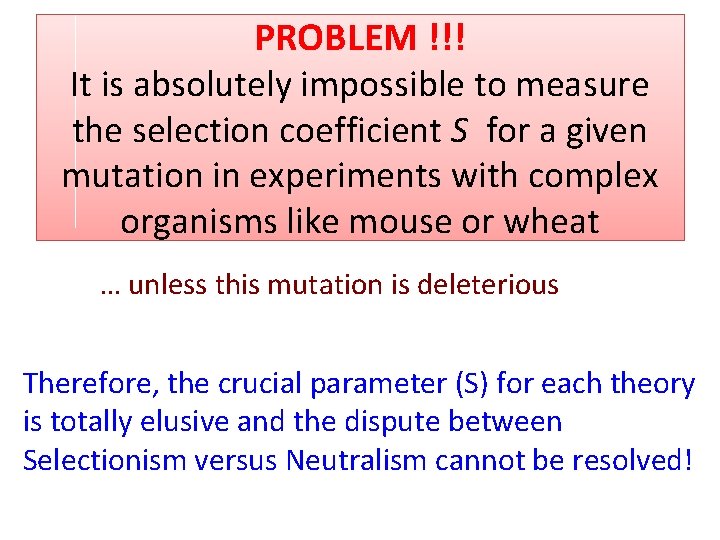 PROBLEM !!!
It is absolutely impossible to measure the selection coefficient $S$ for a given mutation in experiments with complex organisms like mouse or wheat

… unless this mutation is deleterious

Therefore, the crucial parameter (S) for each theory is totally elusive and the dispute between Selectionism versus Neutralism cannot be resolved!